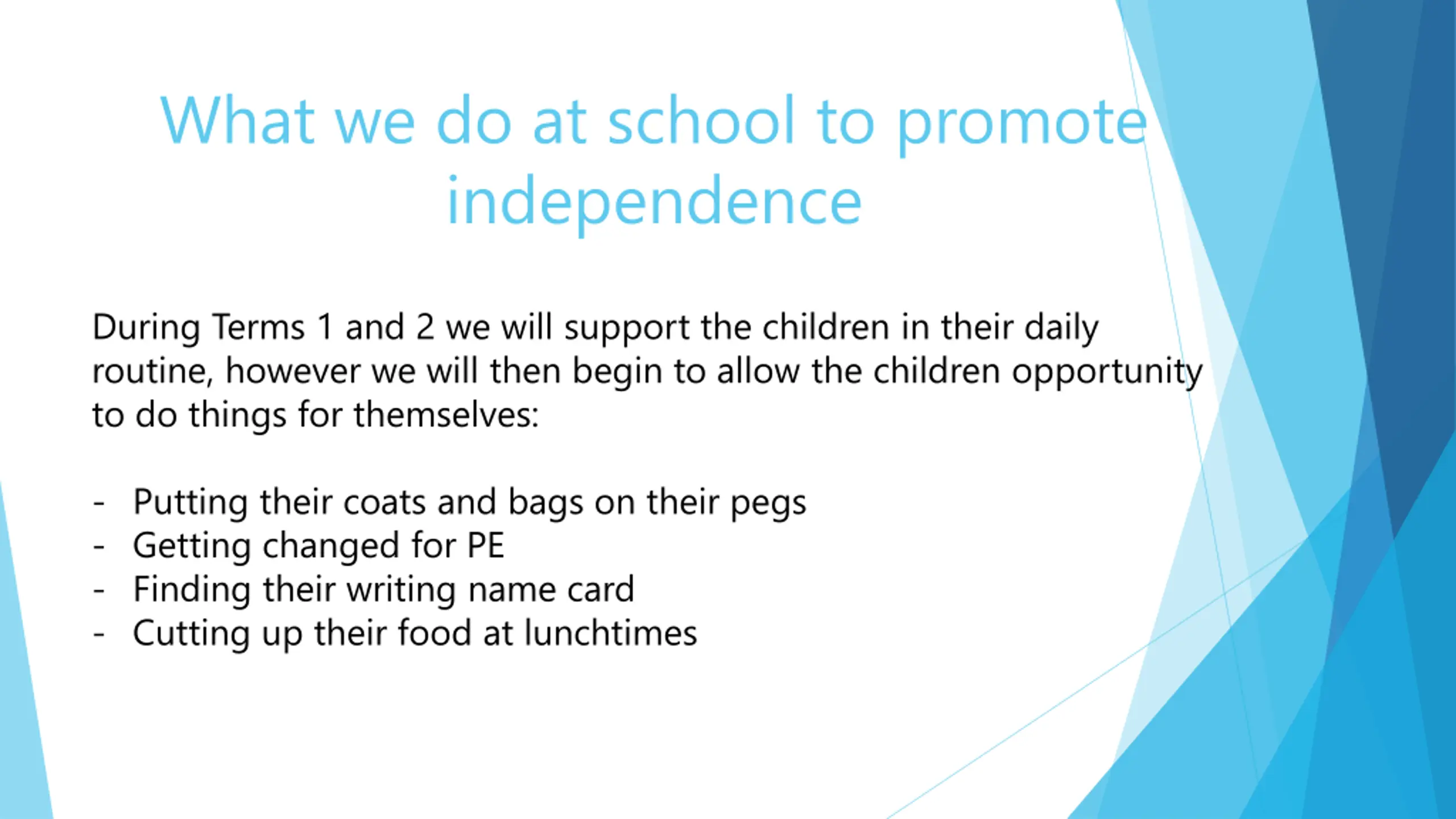 What we do at school to promote independence

During Terms 1 and 2 we will support the children in their daily routine, however we will then begin to allow the children opportunity to do things for themselves:

- Putting their coats and bags on their pegs
- Getting changed for PE
- Finding their writing name card
- Cutting up their food at lunchtimes